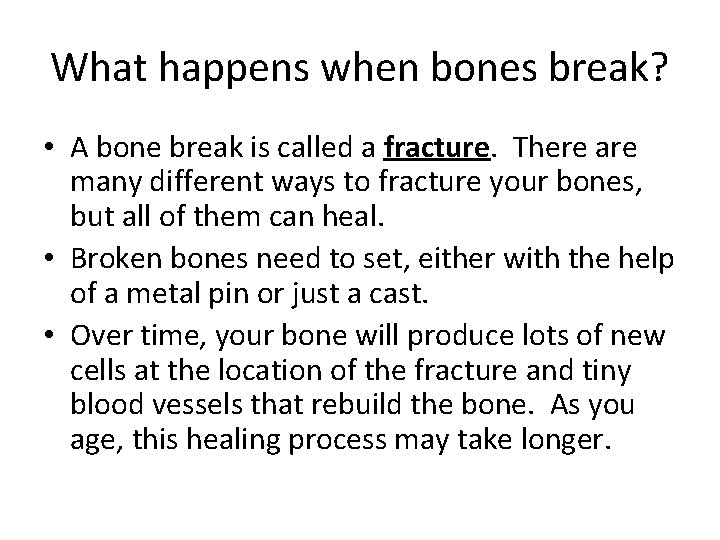 What happens when bones break?

• A bone break is called a fracture. There are many different ways to fracture your bones, but all of them can heal.

• Broken bones need to set, either with the help of a metal pin or just a cast.

• Over time, your bone will produce lots of new cells at the location of the fracture and tiny blood vessels that rebuild the bone. As you age, this healing process may take longer.